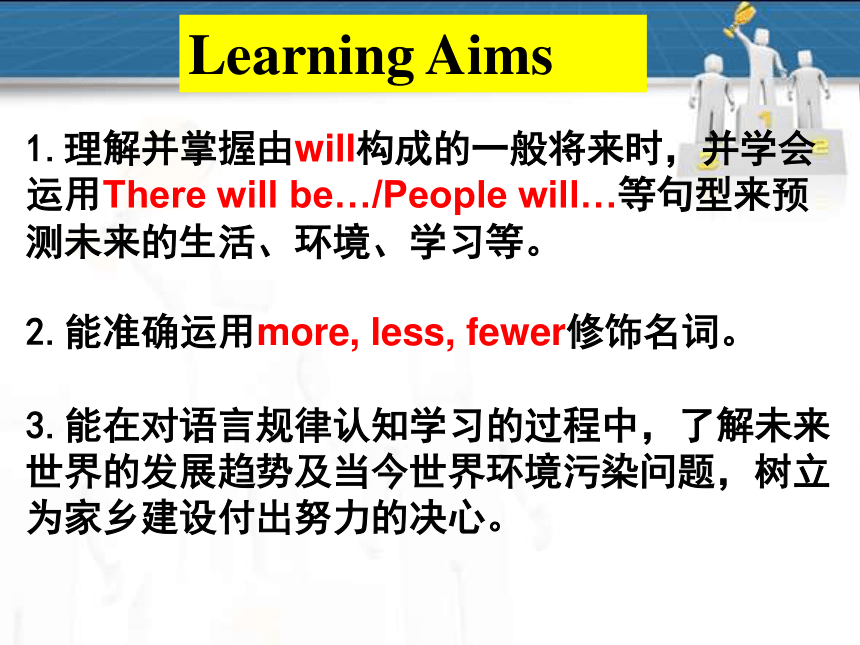 Learning Aims

1. 理解并掌握由will构成的一般将来时，并学会运用There will be…/People will…等句型来预测未来的生活、环境、学习等。

2. 能准确运用more, less, fewer修饰名词。

3. 能在对语言规律认知学习的过程中，了解未来世界的发展趋势及当今世界环境污染问题，树立为家乡建设付出努力的决心。